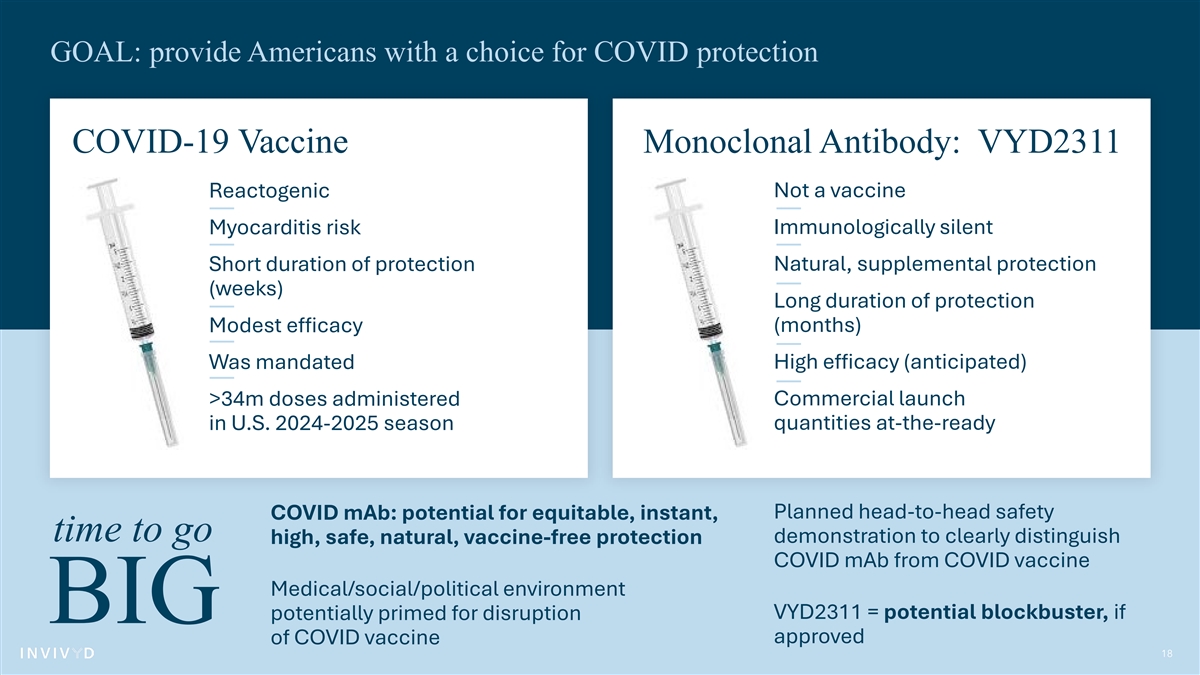 GOAL: provide Americans with a choice for COVID protection

COVID-19 Vaccine

Reactogenic

Myocarditis risk

Short duration of protection (weeks)

Modest efficacy

Was mandated

>34m doses administered in U.S. 2024-2025 season

Monoclonal Antibody: VYD2311

Not a vaccine

Immunologically silent

Natural, supplemental protection

Long duration of protection (months)

High efficacy (anticipated)

Commercial launch quantities at-the-ready

time to go BIG

COVID mAb: potential for equitable, instant, high, safe, natural, vaccine-free protection

Medical/social/political environment potentially primed for disruption of COVID vaccine

Planned head-to-head safety demonstration to clearly distinguish COVID mAb from COVID vaccine

VYD2311 = potential blockbuster, if approved

INVIVYD

18